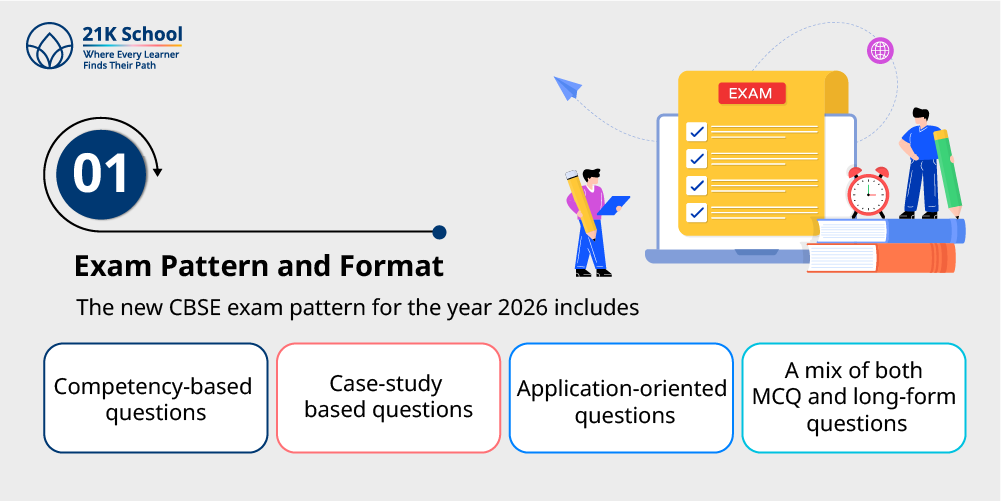 21K School
Where Every Learner
Finds Their Path

EXAM

01

Exam Pattern and Format

The new CBSE exam pattern for the year 2026 includes

Competency-based questions

Case-study based questions

Application-oriented questions

A mix of both MCQ and long-form questions